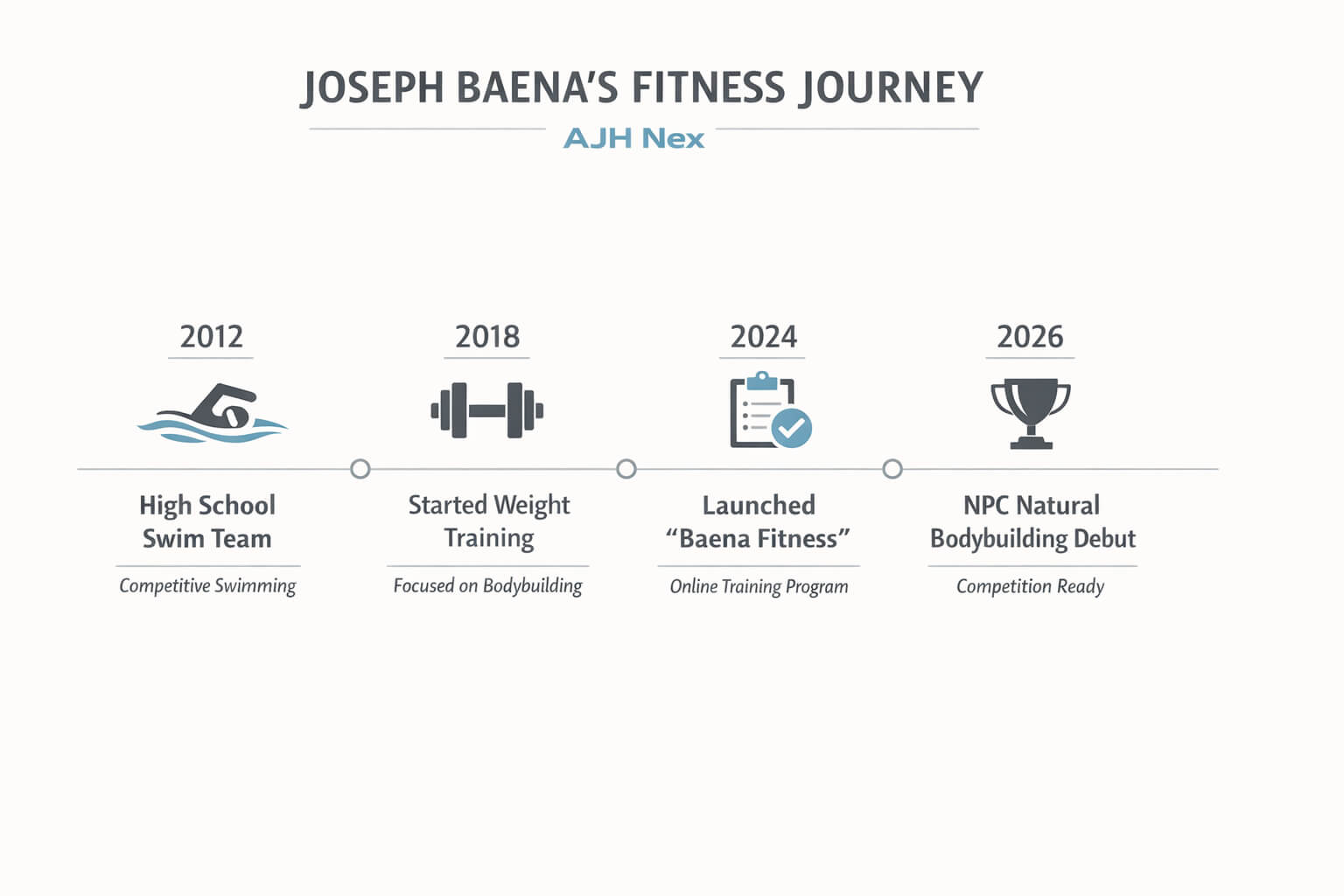 JOSEPH BAENA'S FITNESS JOURNEY

AJH Nex

2012

High School Swim Team

Competitive Swimming

2018

Started Weight Training

Focused on Bodybuilding

2024

Launched "Baena Fitness"

Online Training Program

2026

NPC Natural Bodybuilding Debut

Competition Ready